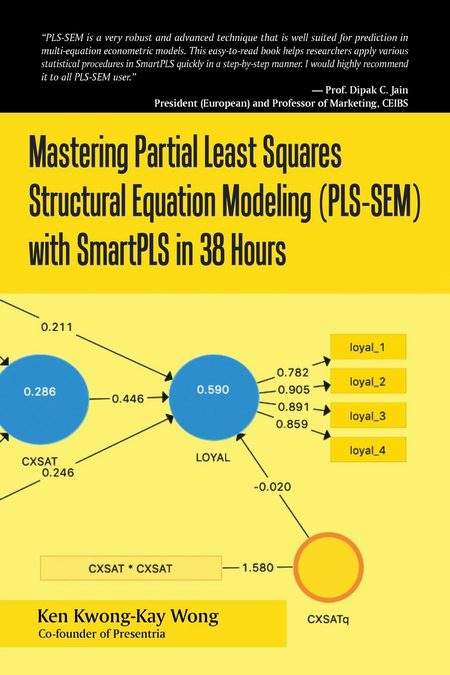 "PLS-SEM is a very robust and advanced technique that is well suited for prediction in multi-equation econometric models. This easy-to-read book helps researchers apply various statistical procedures in SmartPLS quickly in a step-by-step manner. I would highly recommend it to all PLS-SEM user."

— Prof. Dipak C. Jain
President (European) and Professor of Marketing, CEIBS

Mastering Partial Least Squares Structural Equation Modeling (PLS-SEM) with SmartPLS in 38 Hours

0.211

0.286

0.446

0.590

0.782

0.905

0.891

0.859

loyal_1

loyal_2

loyal_3

loyal_4

CXSAT

0.246

LOYAL

-0.020

CXSAT * CXSAT

1.580

CXSATq

Ken Kwong-Kay Wong
Co-founder of Presentria